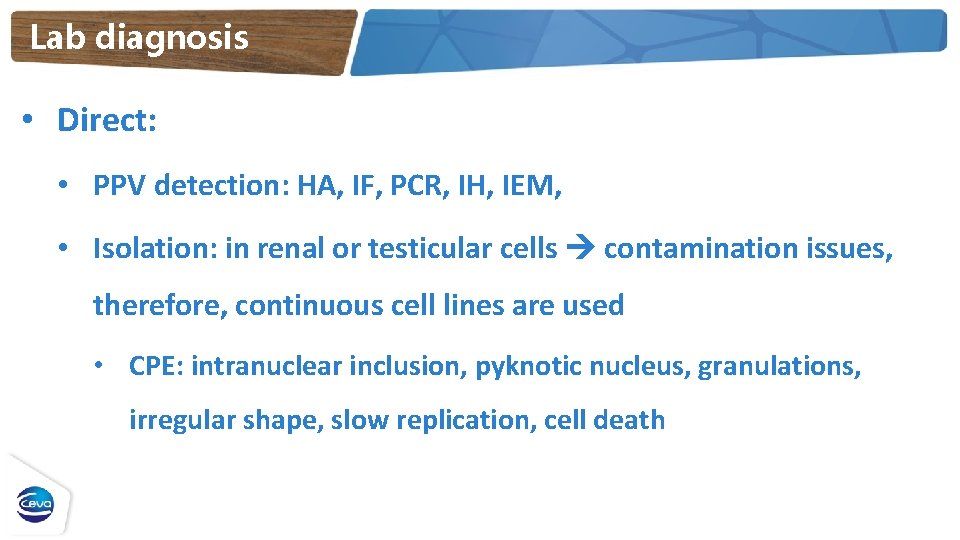 Lab diagnosis

• Direct:

• PPV detection: HA, IF, PCR, IH, IEM,

• Isolation: in renal or testicular cells → contamination issues, therefore, continuous cell lines are used

• CPE: intranuclear inclusion, pyknotic nucleus, granulations, irregular shape, slow replication, cell death

Ceva